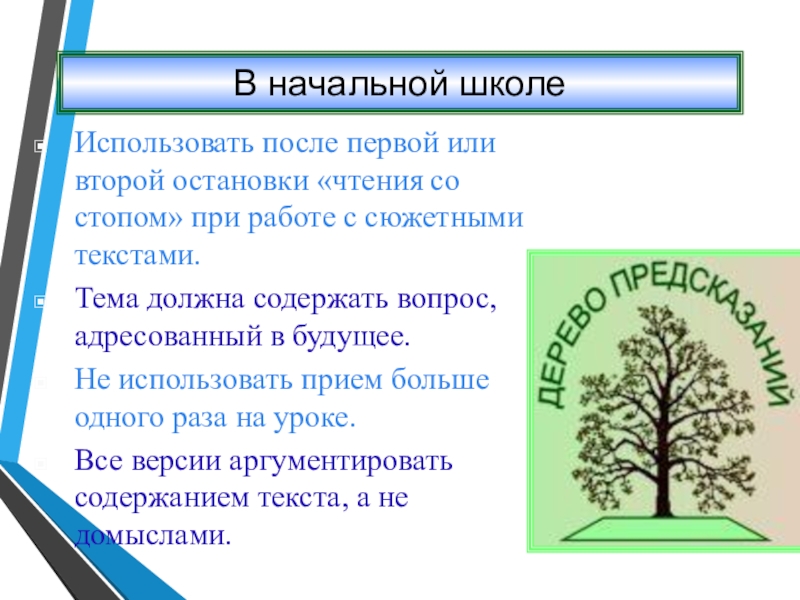 В начальной школе

Использовать после первой или второй остановки «чтения со стопом» при работе с сюжетными текстами.

Тема должна содержать вопрос, адресованный в будущее.

Не использовать прием больше одного раза на уроке.

Все версии аргументировать содержанием текста, а не домыслами.

ДЕРЕВО ПРЕДСКАЗАНИЙ